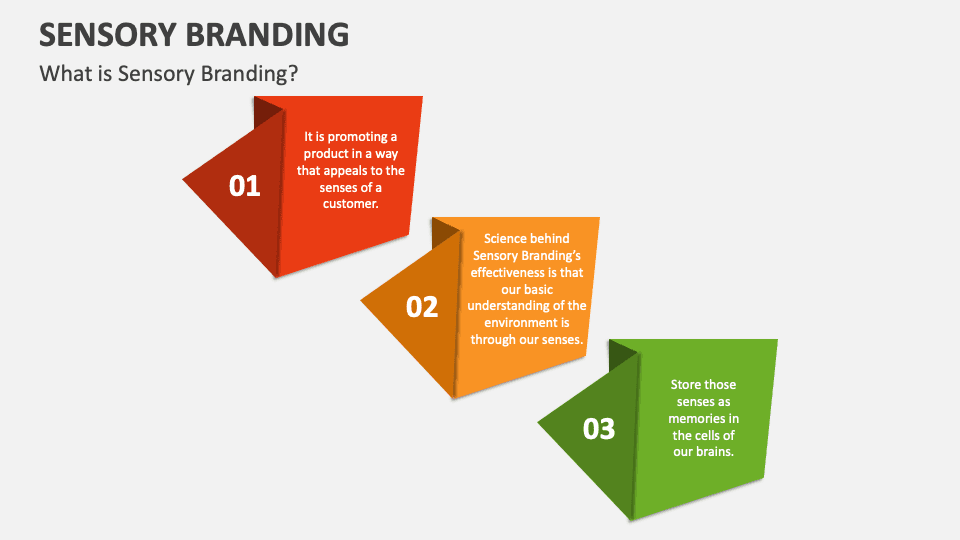 SENSORY BRANDING

What is Sensory Branding?

01

It is promoting a product in a way that appeals to the senses of a customer.

02

Science behind Sensory Branding's effectiveness is that our basic understanding of the environment is through our senses.

03

Store those senses as memories in the cells of our brains.